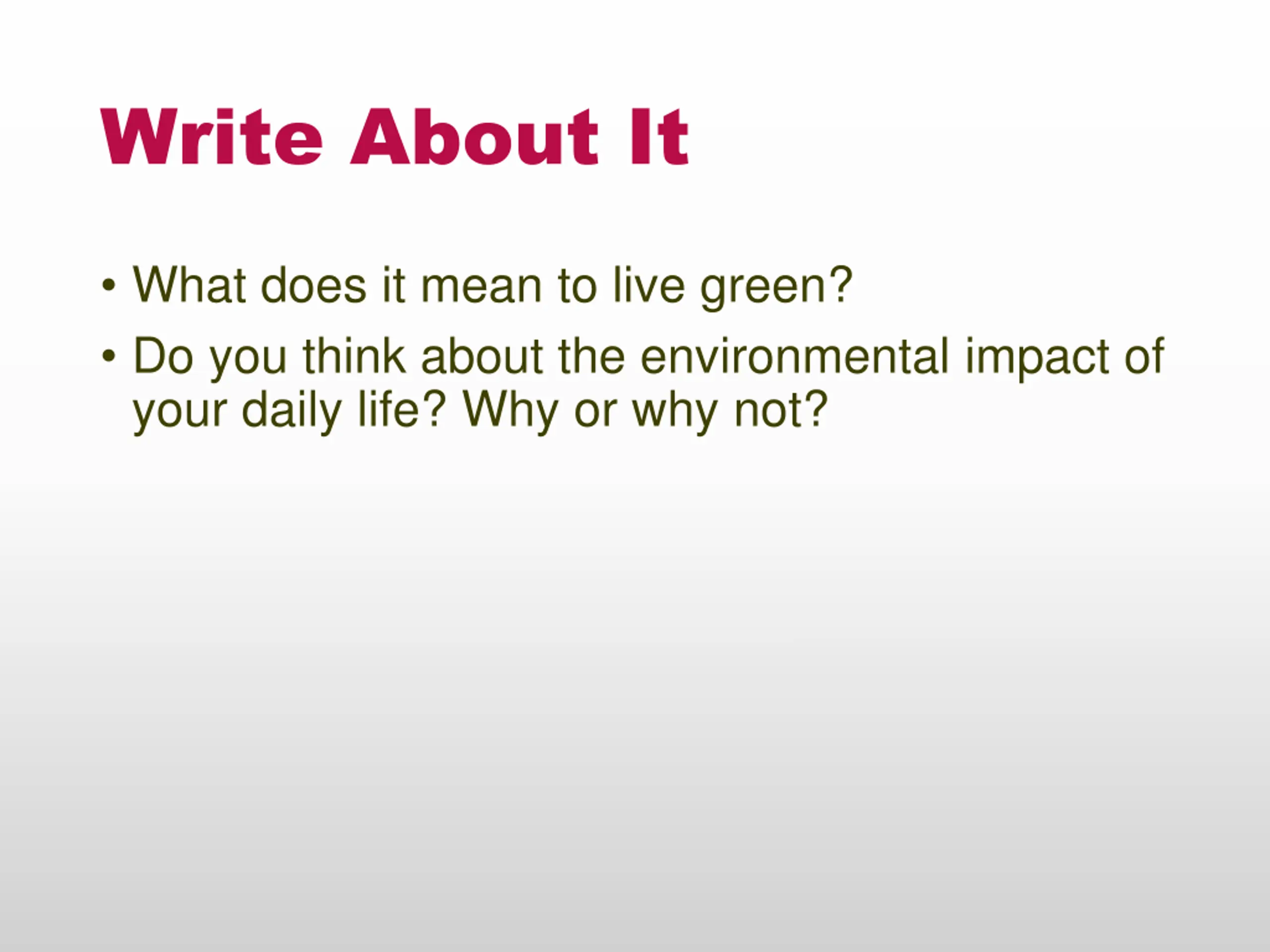 Write About It

• What does it mean to live green?
• Do you think about the environmental impact of your daily life? Why or why not?